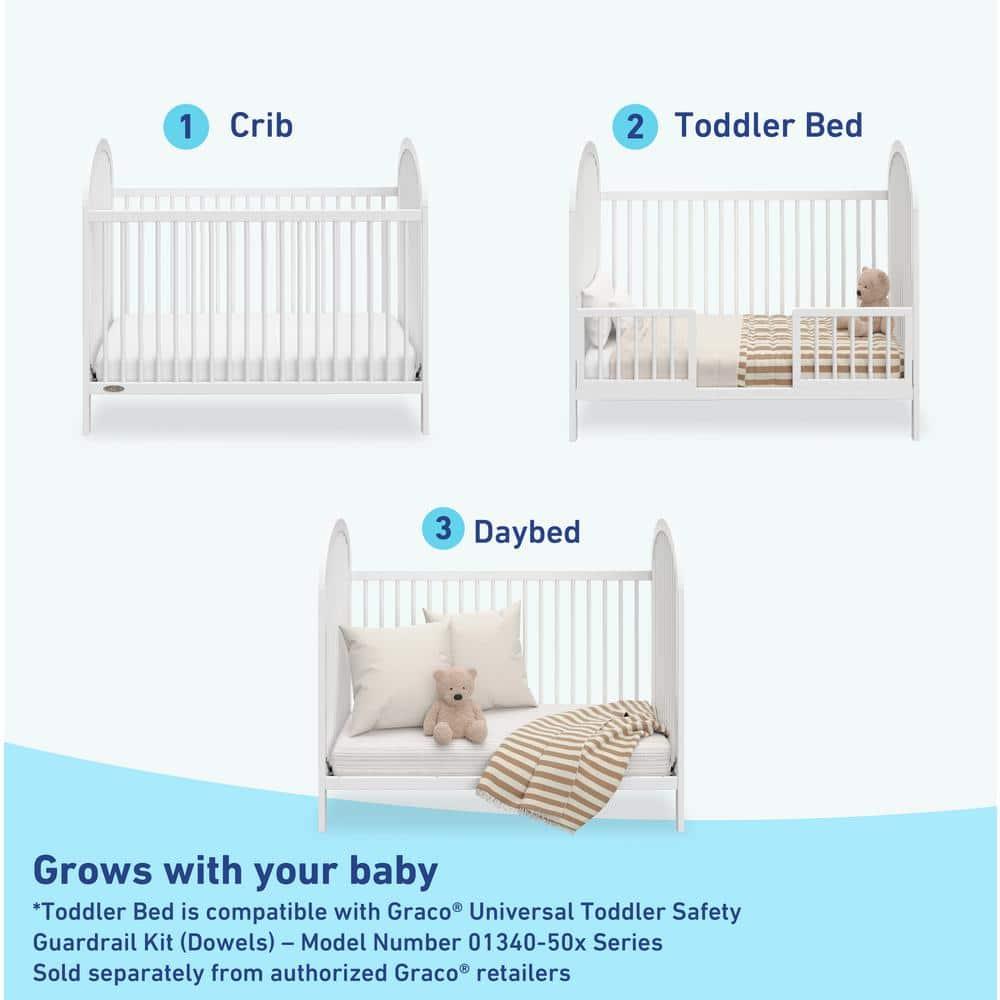 1 Crib

2 Toddler Bed

3 Daybed

Grows with your baby

*Toddler Bed is compatible with Graco® Universal Toddler Safety Guardrail Kit (Dowels) – Model Number 01340-50x Series Sold separately from authorized Graco® retailers